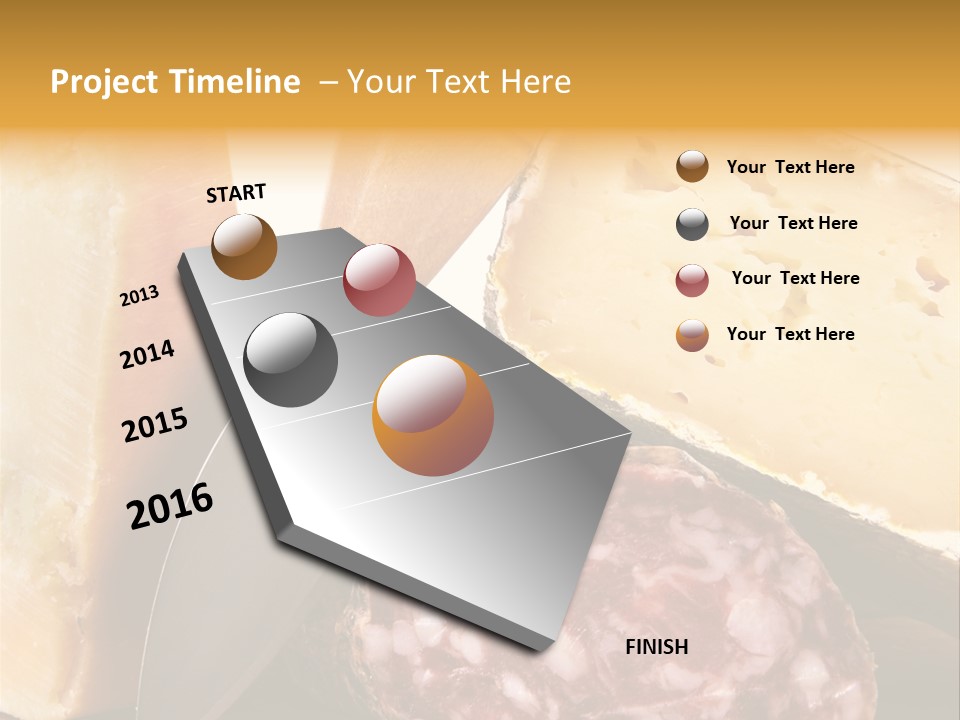 Project Timeline – Your Text Here

START

2013

2014

2015

2016

FINISH

Your Text Here

Your Text Here

Your Text Here

Your Text Here